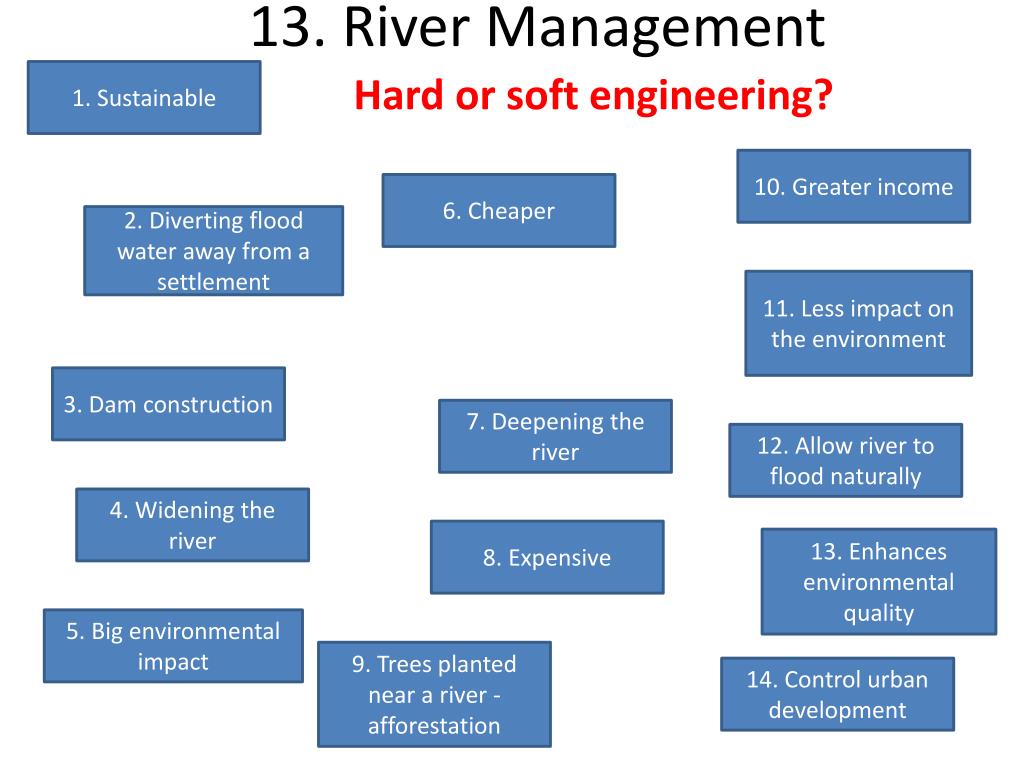 13. River Management

Hard or soft engineering?

1. Sustainable

2. Diverting flood water away from a settlement

3. Dam construction

4. Widening the river

5. Big environmental impact

6. Cheaper

7. Deepening the river

8. Expensive

9. Trees planted near a river - afforestation

10. Greater income

11. Less impact on the environment

12. Allow river to flood naturally

13. Enhances environmental quality

14. Control urban development